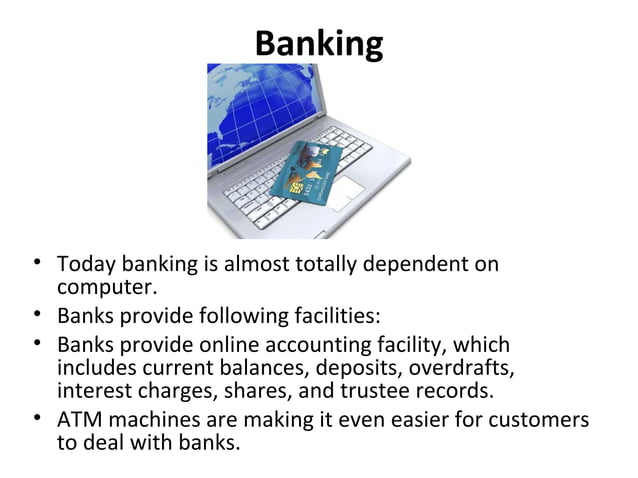 Banking

• Today banking is almost totally dependent on computer.
• Banks provide following facilities:
• Banks provide online accounting facility, which includes current balances, deposits, overdrafts, interest charges, shares, and trustee records.
• ATM machines are making it even easier for customers to deal with banks.